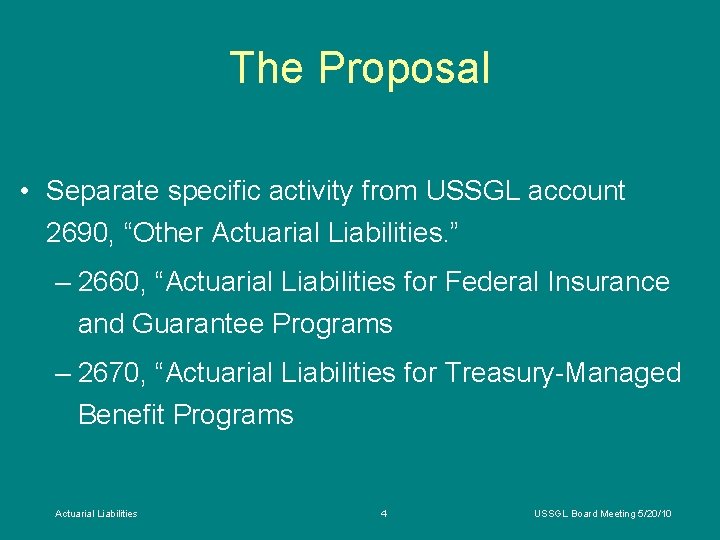 The Proposal

• Separate specific activity from USSGL account 2690, “Other Actuarial Liabilities.”

– 2660, “Actuarial Liabilities for Federal Insurance and Guarantee Programs

– 2670, “Actuarial Liabilities for Treasury-Managed Benefit Programs

Actuarial Liabilities

4

USSGL Board Meeting 5/20/10